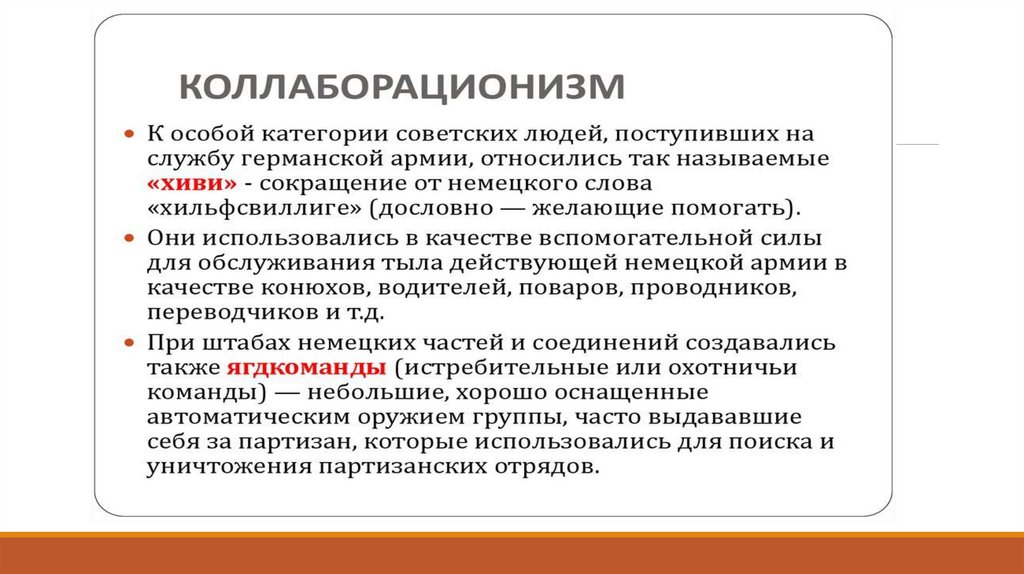 КОЛЛАБОРАЦИОНИЗМ

К особой категории советских людей, поступивших на службу германской армии, относились так называемые «хиви» - сокращение от немецкого слова «хильфсвиллиге» (дословно — желающие помогать).

Они использовались в качестве вспомогательной силы для обслуживания тыла действующей немецкой армии в качестве конюхов, водителей, поваров, проводников, переводчиков и т.д.

При штабах немецких частей и соединений создавались также ягдкоманды (истребительные или охотничьи команды) — небольшие, хорошо оснащенные автоматическим оружием группы, часто выдававшие себя за партизан, которые использовались для поиска и уничтожения партизанских отрядов.